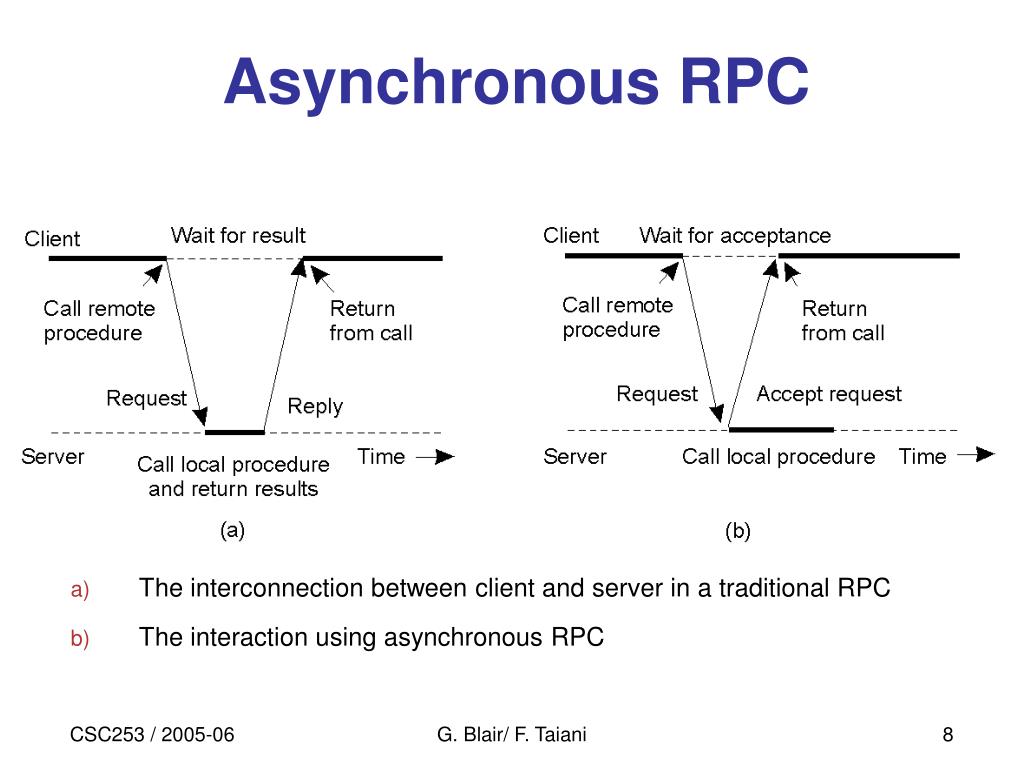 Asynchronous RPC

Client
Wait for result
Call remote procedure
Return from call
Request
Reply
Server
Call local procedure and return results
Time
(a)

Client
Wait for acceptance
Call remote procedure
Return from call
Request
Accept request
Server
Call local procedure
Time
(b)

a) The interconnection between client and server in a traditional RPC

b) The interaction using asynchronous RPC

CSC253 / 2005-06
G. Blair/ F. Taiani
8